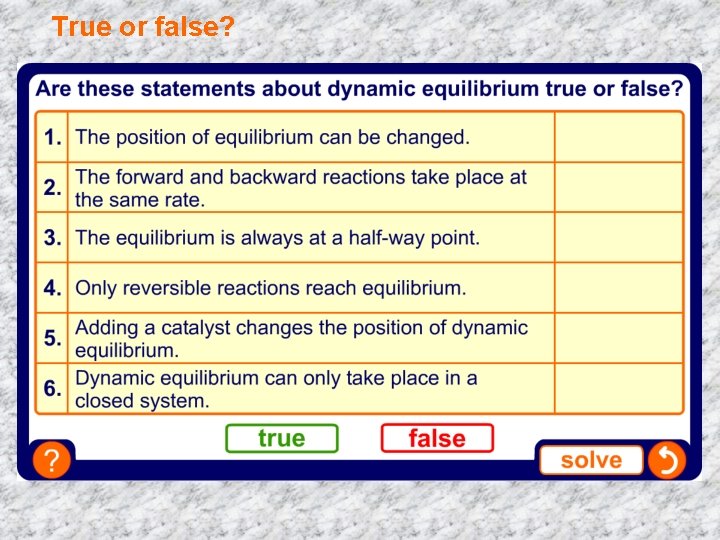 True or false?

Are these statements about dynamic equilibrium true or false?

| | | |
|---|---|---|
| 1. | The position of equilibrium can be changed. | |
| 2. | The forward and backward reactions take place at the same rate. | |
| 3. | The equilibrium is always at a half-way point. | |
| 4. | Only reversible reactions reach equilibrium. | |
| 5. | Adding a catalyst changes the position of dynamic equilibrium. | |
| 6. | Dynamic equilibrium can only take place in a closed system. | |

true

false

?

solve